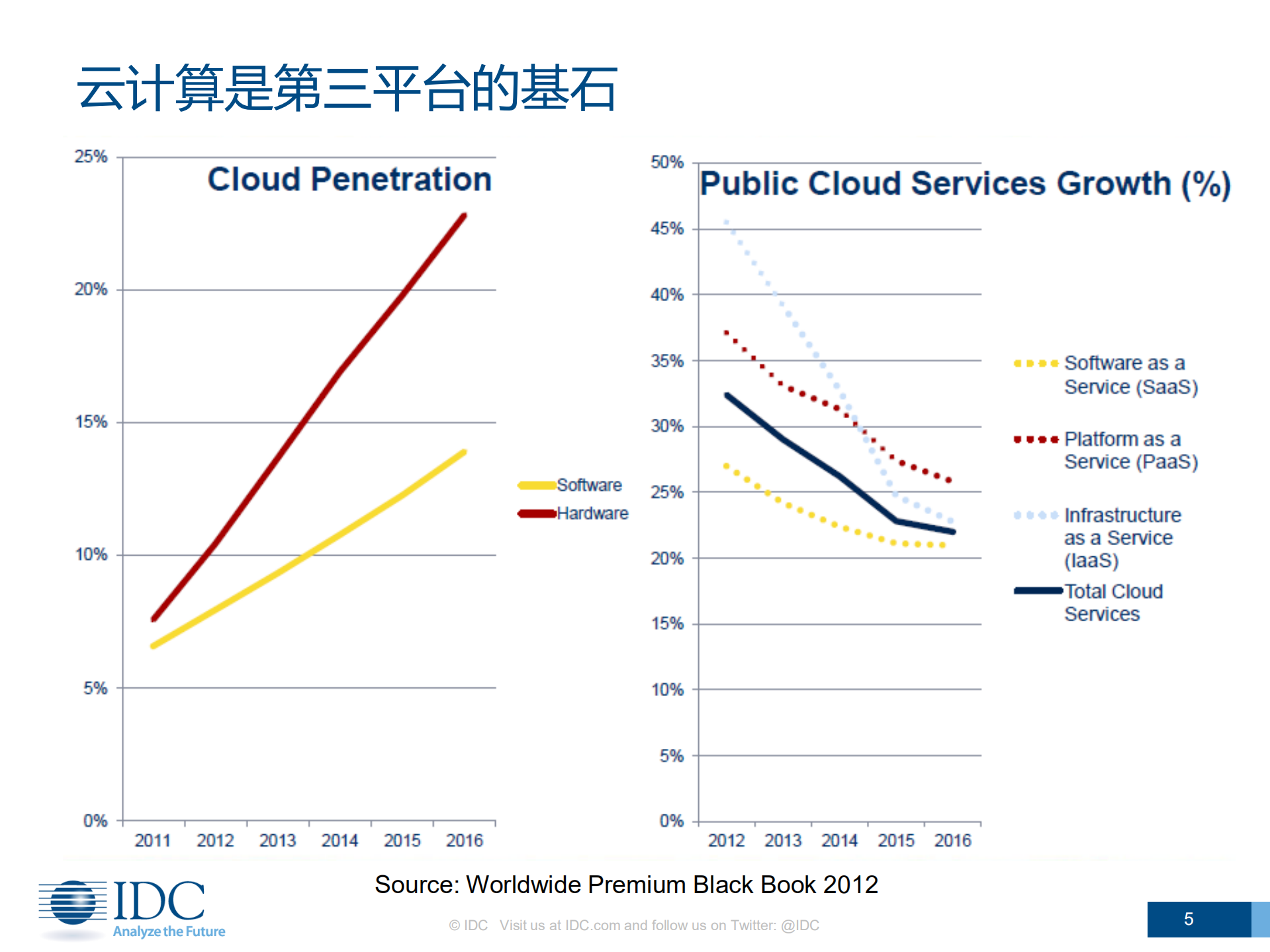 云计算是第三平台的基石

Cloud Penetration

25%
20%
15%
10%
5%
0%
2011 2012 2013 2014 2015 2016

Software
Hardware

Public Cloud Services Growth (%)

50%
45%
40%
35%
30%
25%
20%
15%
10%
5%
0%
2012 2013 2014 2015 2016

Software as a Service (SaaS)
Platform as a Service (PaaS)
Infrastructure as a Service (IaaS)
Total Cloud Services

Source: Worldwide Premium Black Book 2012

IDC
Analyze the Future

© IDC Visit us at IDC.com and follow us on Twitter: @IDC

5